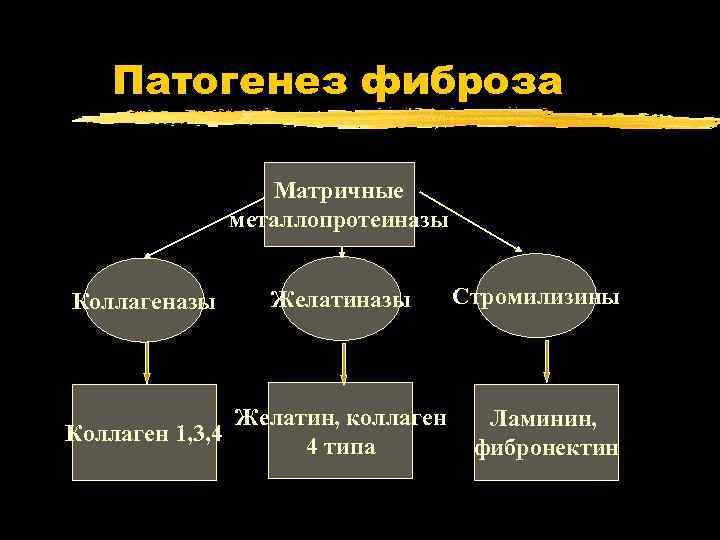 Патогенез фиброза

Матричные металлопротеиназы

Коллагеназы

Желатиназы

Стромилизины

Коллаген 1,3,4

Желатин, коллаген 4 типа

Ламинин, фибронектин